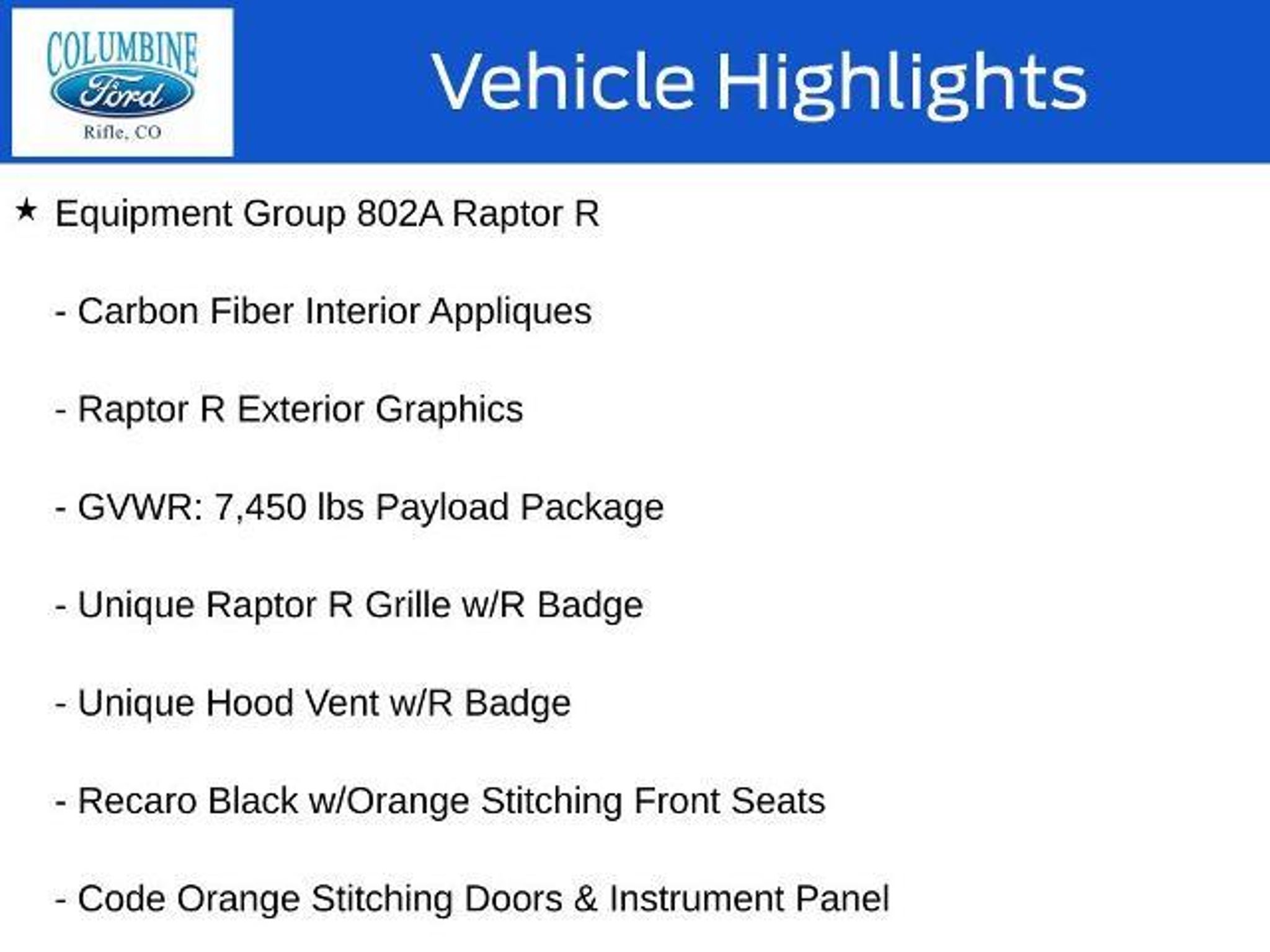 COLUMBINE
Ford
Rifle, CO

Vehicle Highlights

★ Equipment Group 802A Raptor R

- Carbon Fiber Interior Appliques

- Raptor R Exterior Graphics

- GVWR: 7,450 lbs Payload Package

- Unique Raptor R Grille w/R Badge

- Unique Hood Vent w/R Badge

- Recaro Black w/Orange Stitching Front Seats

- Code Orange Stitching Doors & Instrument Panel